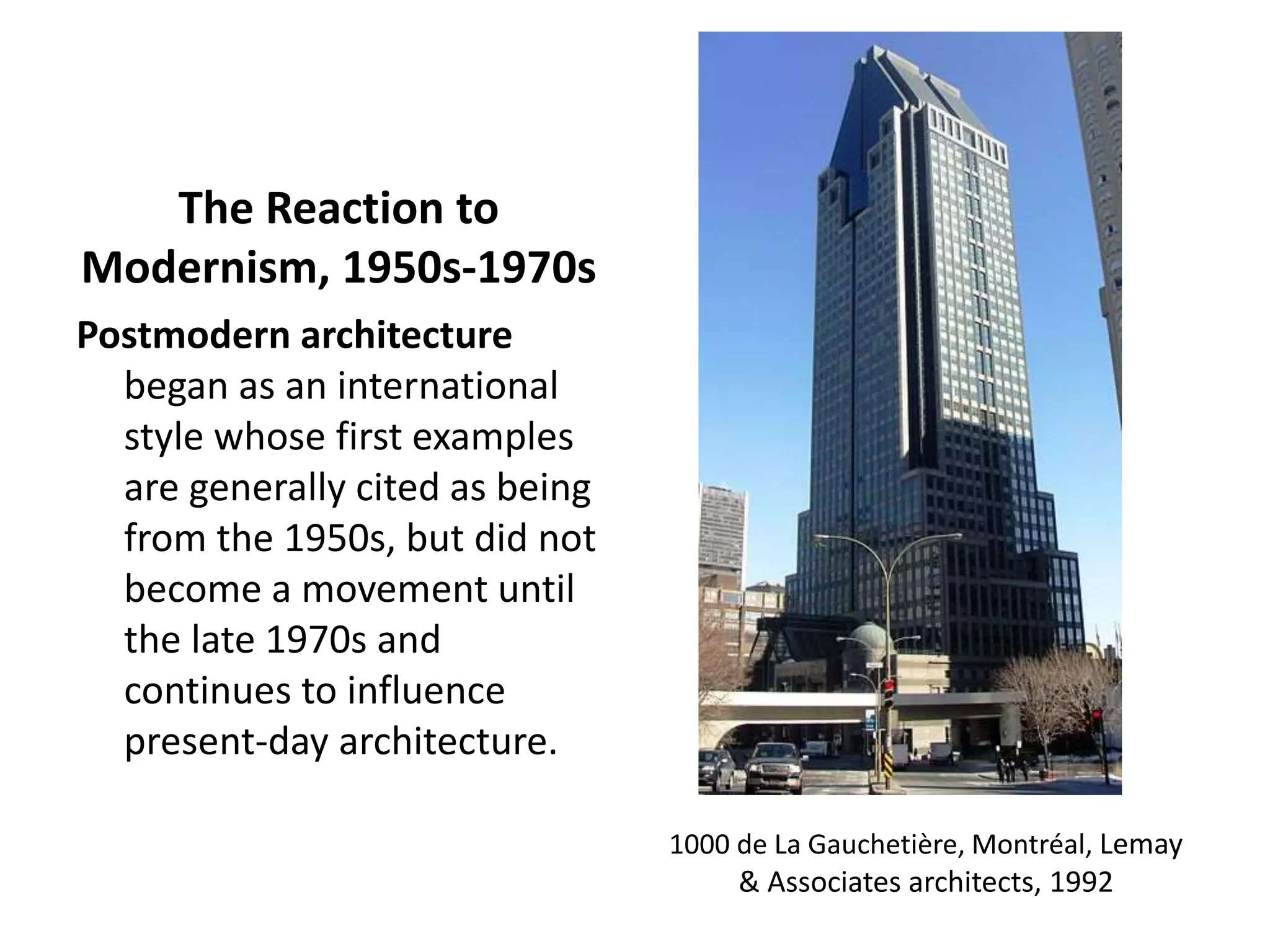 The Reaction to Modernism, 1950s-1970s

Postmodern architecture began as an international style whose first examples are generally cited as being from the 1950s, but did not become a movement until the late 1970s and continues to influence present-day architecture.

1000 de La Gauchetière, Montréal, Lemay & Associates architects, 1992